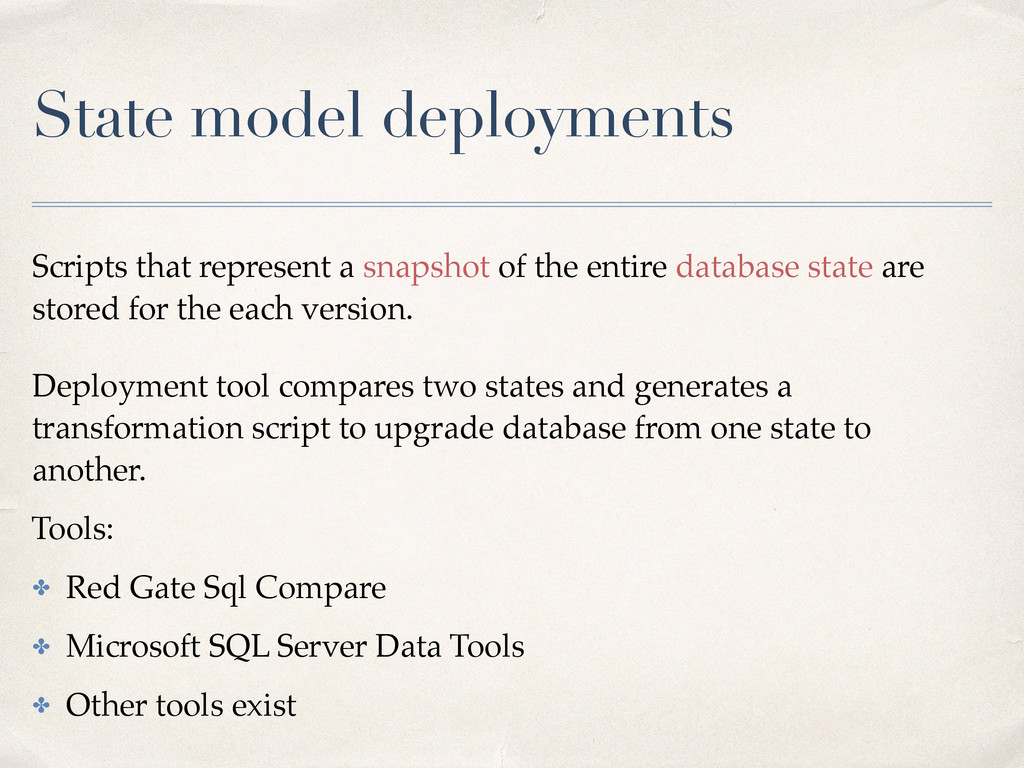 State model deployments

Scripts that represent a snapshot of the entire database state are stored for the each version.

Deployment tool compares two states and generates a transformation script to upgrade database from one state to another.

Tools:

✤ Red Gate Sql Compare

✤ Microsoft SQL Server Data Tools

✤ Other tools exist